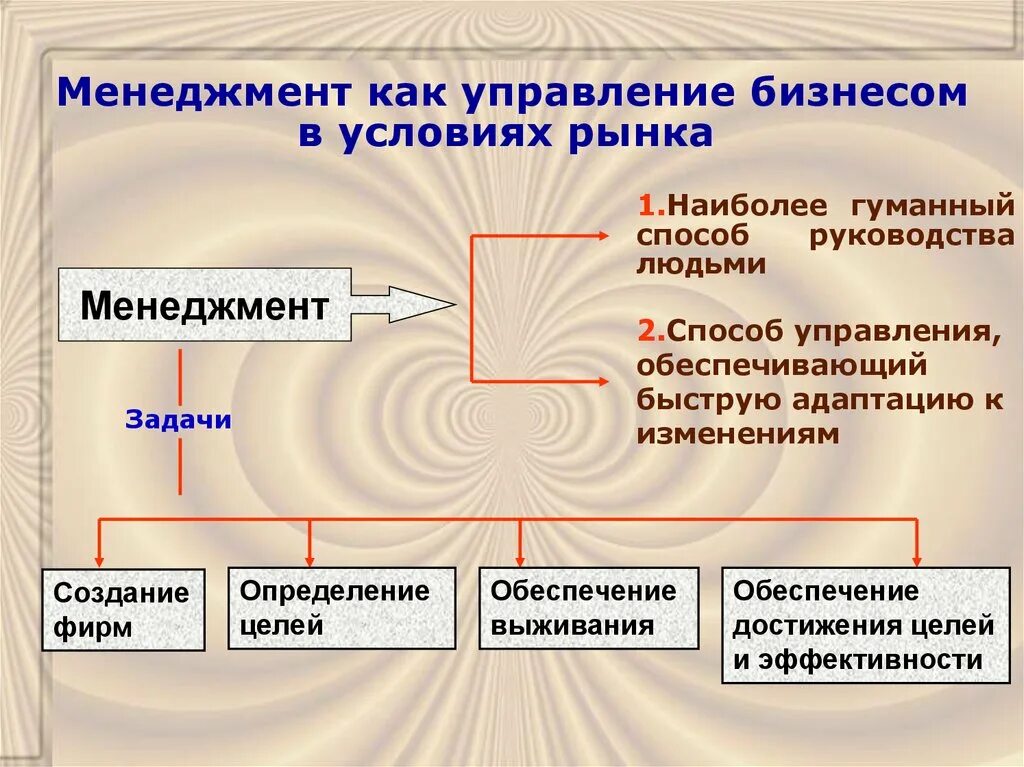 Менеджмент как управление бизнесом в условиях рынка

Менеджмент

1.Наиболее гуманный способ руководства людьми

2.Способ управления, обеспечивающий быструю адаптацию к изменениям

Задачи

Создание фирм

Определение целей

Обеспечение выживания

Обеспечение достижения целей и эффективности